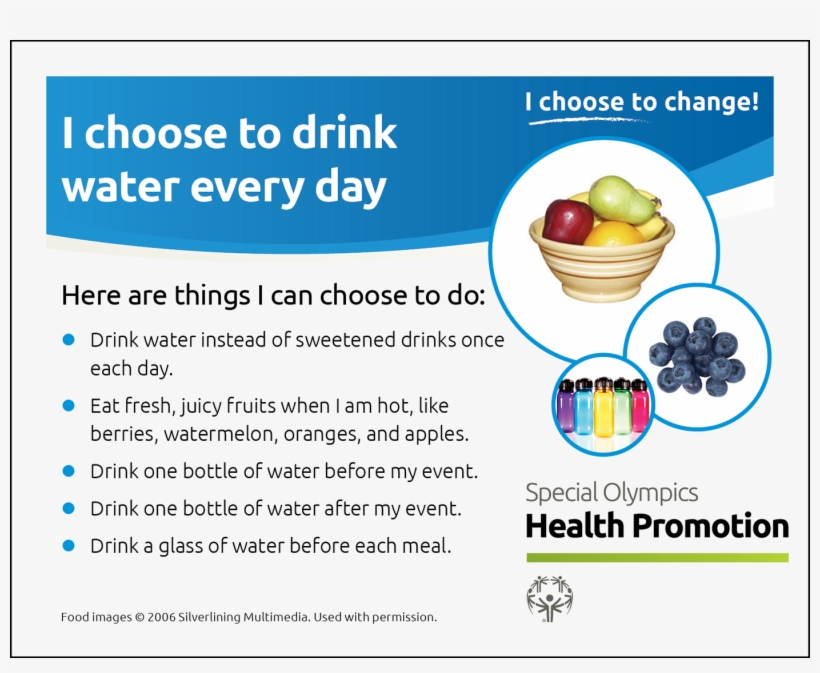 I choose to drink water every day

I choose to change!

Here are things I can choose to do:

- Drink water instead of sweetened drinks once each day.
- Eat fresh, juicy fruits when I am hot, like berries, watermelon, oranges, and apples.
- Drink one bottle of water before my event.
- Drink one bottle of water after my event.
- Drink a glass of water before each meal.

Special Olympics
Health Promotion

Food images © 2006 Silverlining Multimedia. Used with permission.